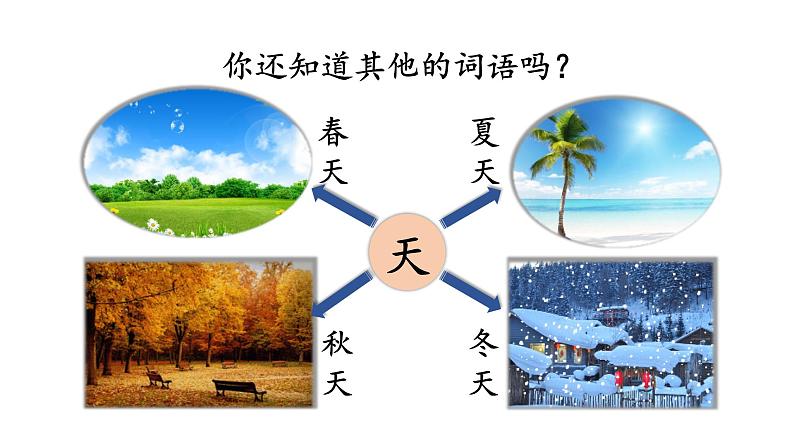 你还知道其他的词语吗？

春天

夏天

天

秋天

冬天